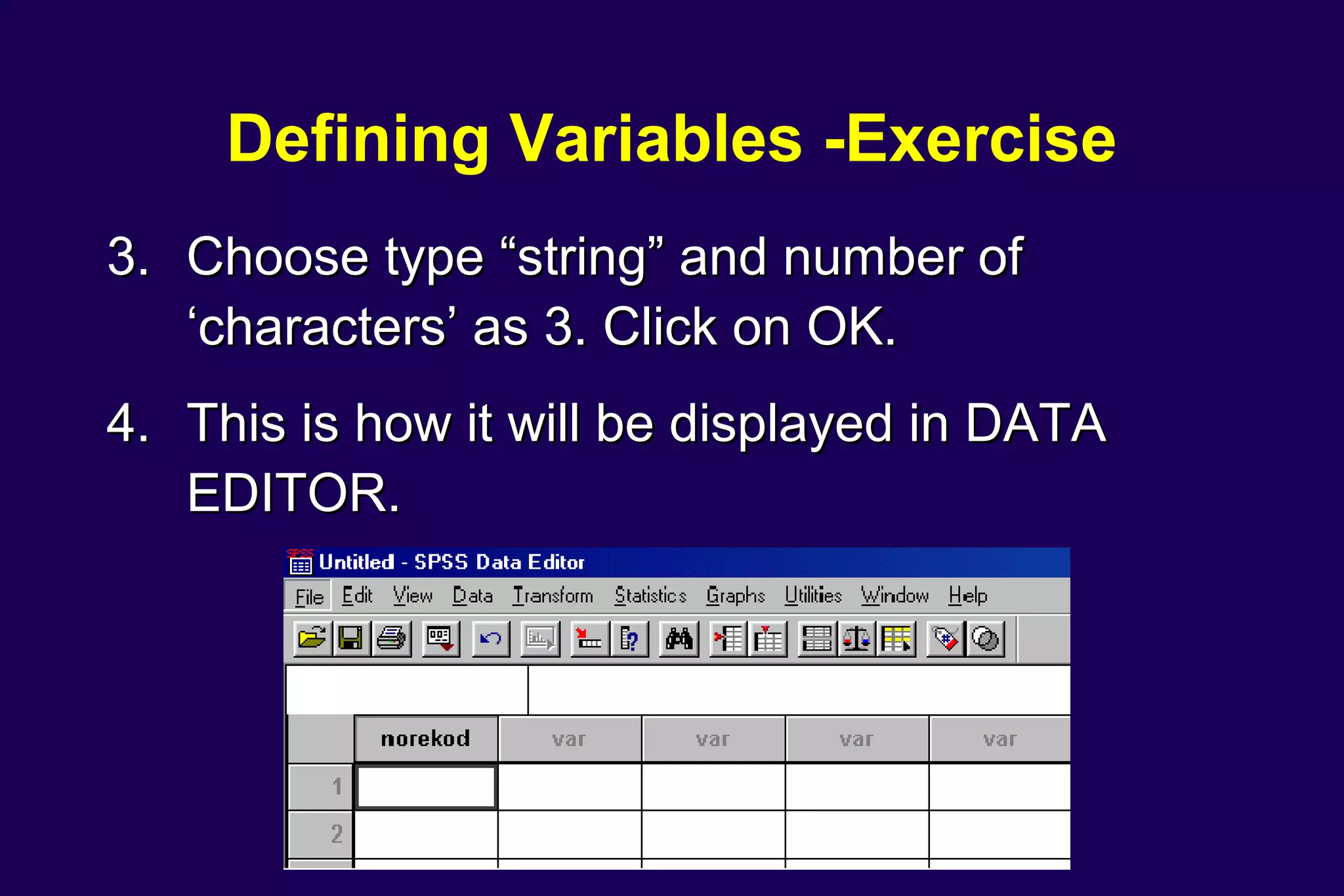 Defining Variables -Exercise

3. Choose type “string” and number of ‘characters’ as 3. Click on OK.

4. This is how it will be displayed in DATA EDITOR.

Untitled - SPSS Data Editor

File Edit View Data Transform Statistics Graphs Utilities Window Help

| | norekod | var | var | var | var |
|---|---|---|---|---|---|
| 1 | | | | | |
| 2 | | | | | |